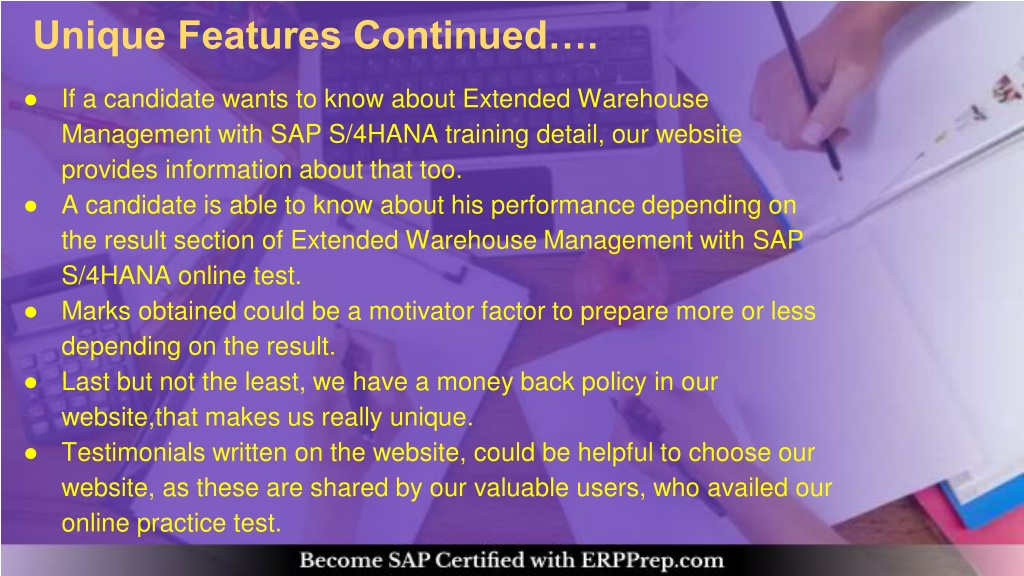 Unique Features Continued….

● If a candidate wants to know about Extended Warehouse Management with SAP S/4HANA training detail, our website provides information about that too.
● A candidate is able to know about his performance depending on the result section of Extended Warehouse Management with SAP S/4HANA online test.
● Marks obtained could be a motivator factor to prepare more or less depending on the result.
● Last but not the least, we have a money back policy in our website,that makes us really unique.
● Testimonials written on the website, could be helpful to choose our website, as these are shared by our valuable users, who availed our online practice test.

Become SAP Certified with ERPPrep.com